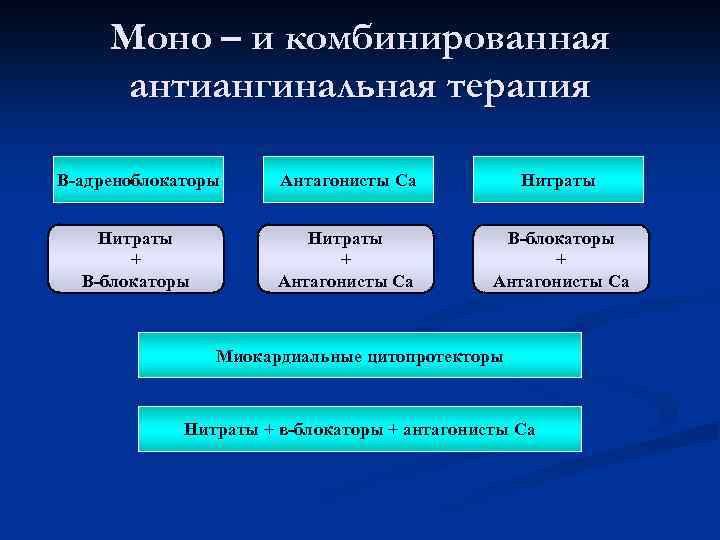 Моно – и комбинированная антиангинальная терапия

В-адреноблокаторы

Антагонисты Са

Нитраты

Нитраты
+
В-блокаторы

Нитраты
+
Антагонисты Са

В-блокаторы
+
Антагонисты Са

Миокардиальные цитопротекторы

Нитраты + в-блокаторы + антагонисты Са